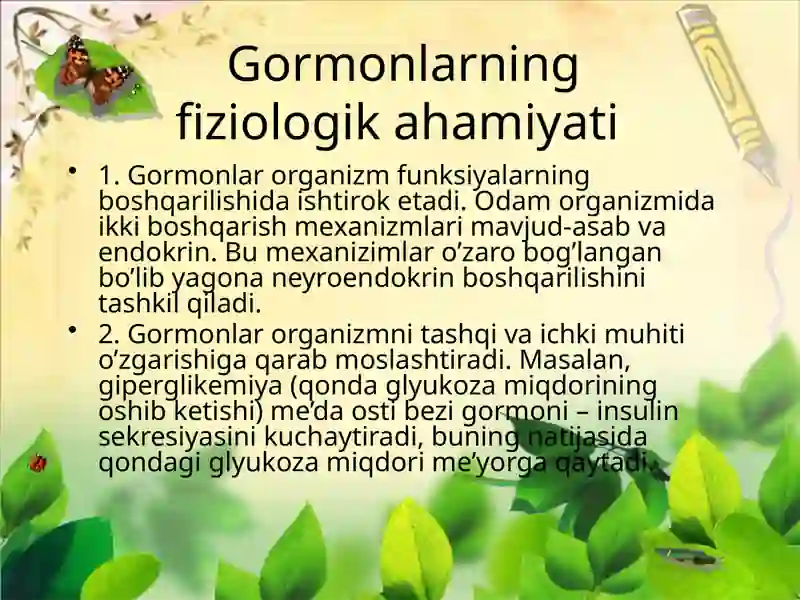 Gormonlarning fiziologik ahamiyati

• 1. Gormonlar organizm funksiyalarning boshqarilishida ishtirok etadi. Odam organizmida ikki boshqarish mexanizmlari mavjud-asab va endokrin. Bu mexanizimlar o’zaro bog’langan bo’lib yagona neyroendokrin boshqarilishini tashkil qiladi.

• 2. Gormonlar organizmni tashqi va ichki muhiti o’zgarishiga qarab moslashtiradi. Masalan, giperglikemiya (qonda glyukoza miqdorining oshib ketishi) me’da osti bezi gormoni – insulin sekresiyasini kuchaytiradi, buning natijasida qondagi glyukoza miqdori me’yorga qaytadi.